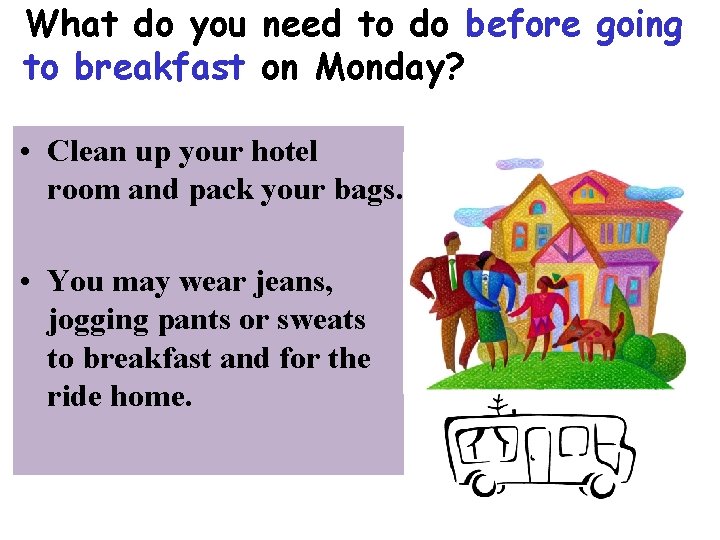 What do you need to do before going to breakfast on Monday?

• Clean up your hotel room and pack your bags.

• You may wear jeans, jogging pants or sweats to breakfast and for the ride home.